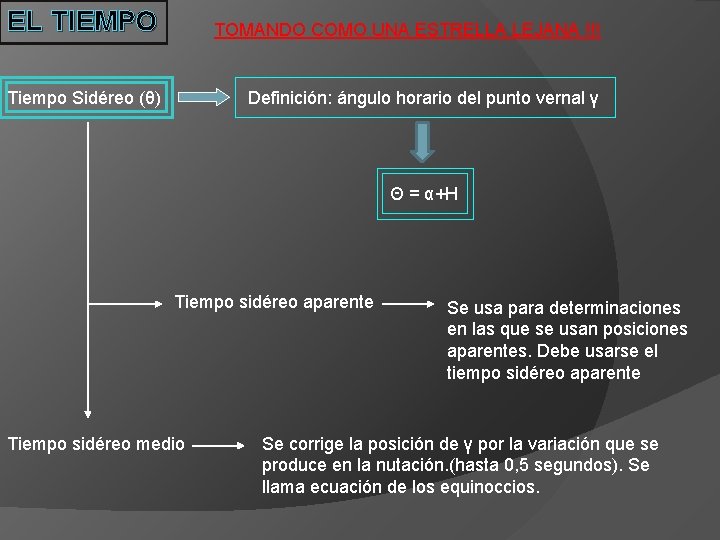 EL TIEMPO

TOMANDO COMO UNA ESTRELLA LEJANA !!!

Tiempo Sidéreo (θ)

Definición: ángulo horario del punto vernal γ

$\Theta = \alpha + H$

Tiempo sidéreo aparente

Se usa para determinaciones en las que se usan posiciones aparentes. Debe usarse el tiempo sidéreo aparente

Tiempo sidéreo medio

Se corrige la posición de γ por la variación que se produce en la nutación.(hasta 0,5 segundos). Se llama ecuación de los equinoccios.